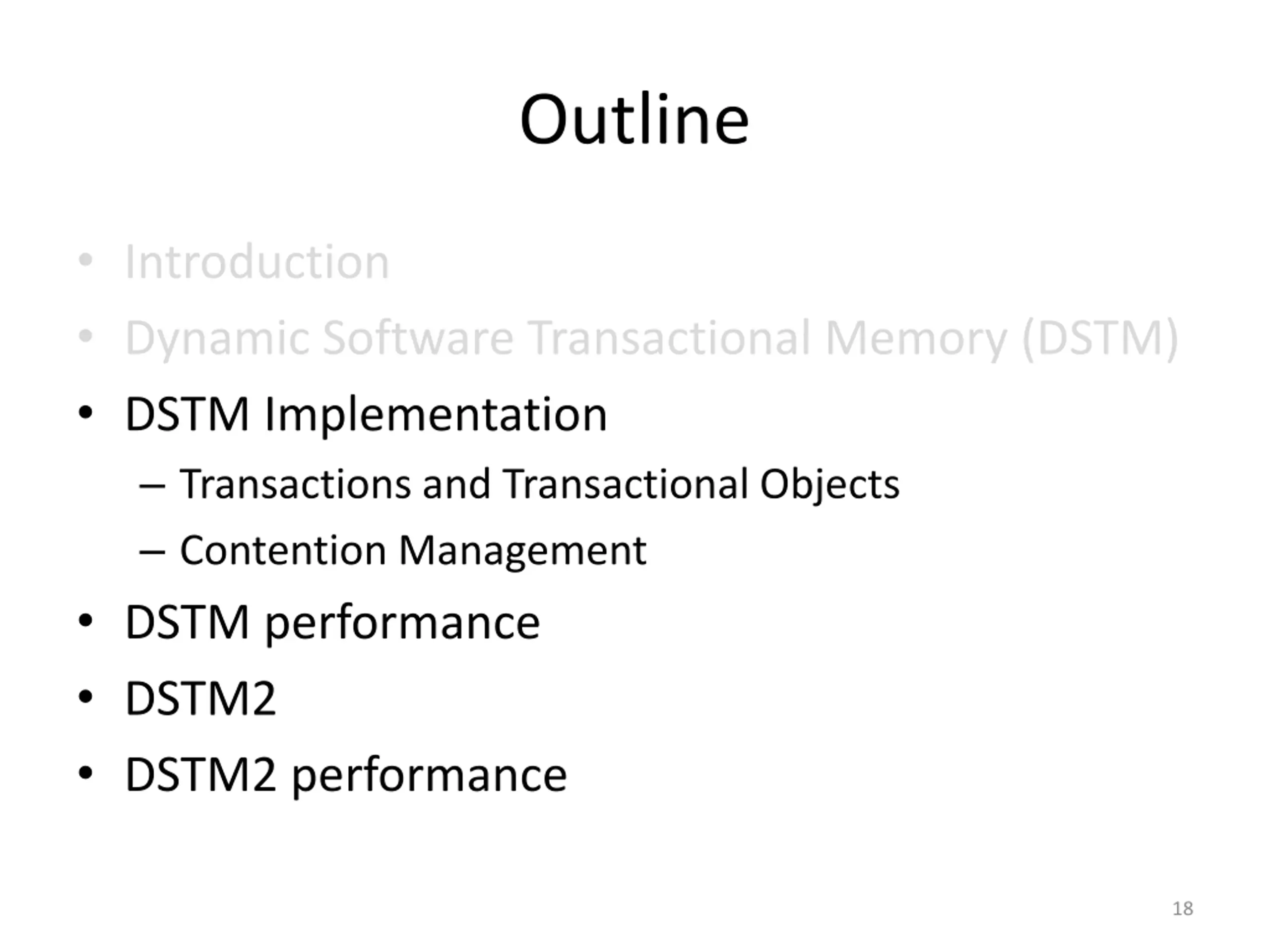 Outline

• Introduction
• Dynamic Software Transactional Memory (DSTM)
• DSTM Implementation
  – Transactions and Transactional Objects
  – Contention Management
• DSTM performance
• DSTM2
• DSTM2 performance

18